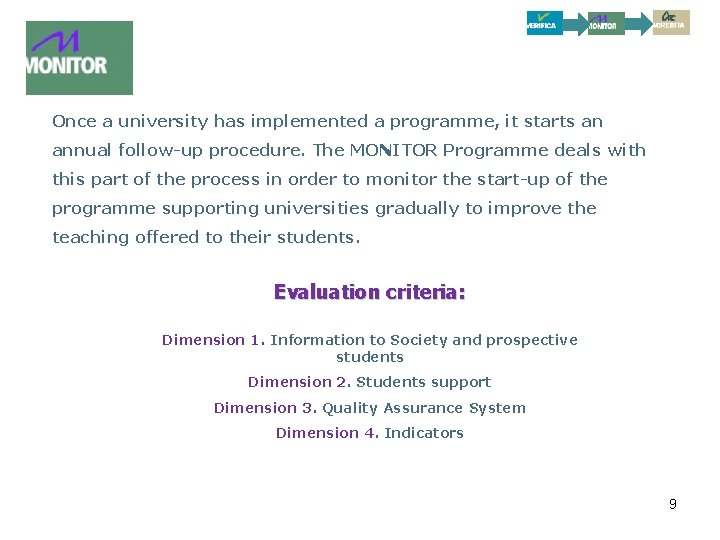 MONITOR

VERIFICA MONITOR ACREDITA

Once a university has implemented a programme, it starts an annual follow-up procedure. The MONITOR Programme deals with this part of the process in order to monitor the start-up of the programme supporting universities gradually to improve the teaching offered to their students.

Evaluation criteria:

Dimension 1. Information to Society and prospective students

Dimension 2. Students support

Dimension 3. Quality Assurance System

Dimension 4. Indicators

9